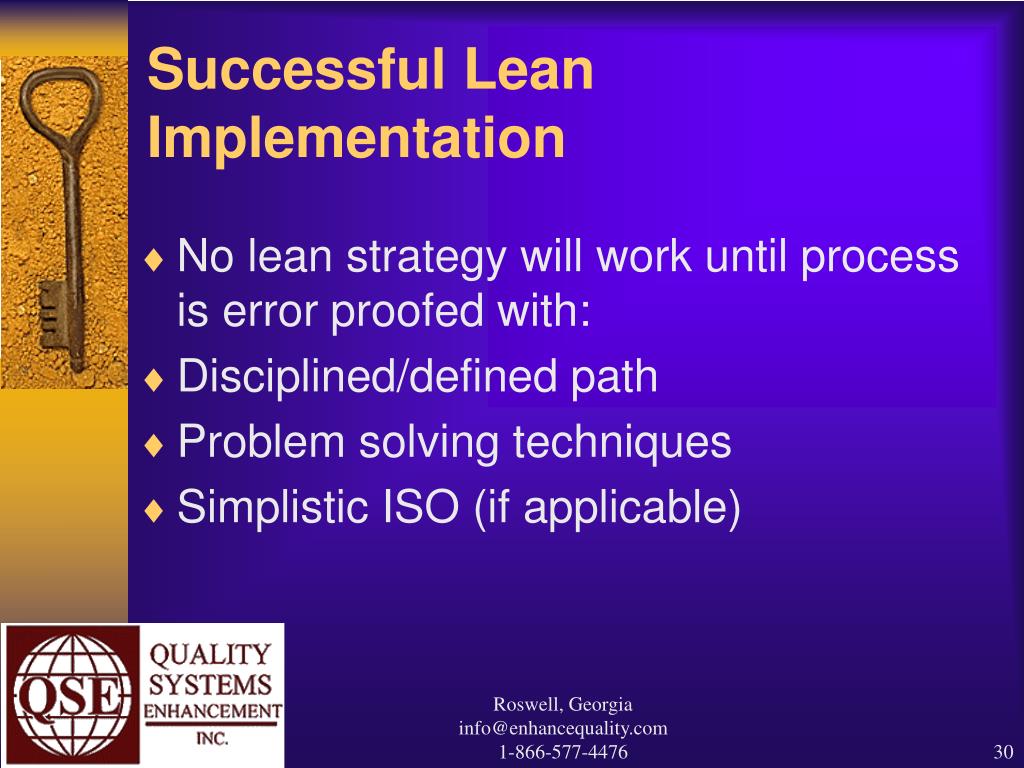 Successful Lean Implementation

♦ No lean strategy will work until process is error proofed with:
♦ Disciplined/defined path
♦ Problem solving techniques
♦ Simplistic ISO (if applicable)

QSE
QUALITY SYSTEMS ENHANCEMENT INC.

Roswell, Georgia
info@enhancequality.com
1-866-577-4476

30